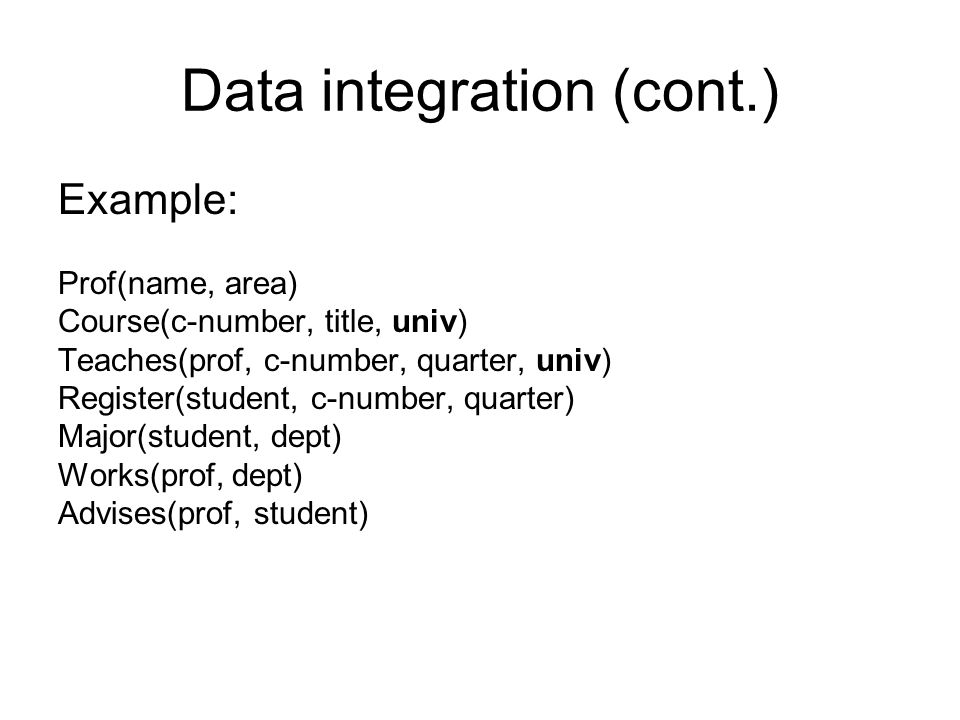 Data integration (cont.)

Example:

Prof(name, area)
Course(c-number, title, univ)
Teaches(prof, c-number, quarter, univ)
Register(student, c-number, quarter)
Major(student, dept)
Works(prof, dept)
Advises(prof, student)